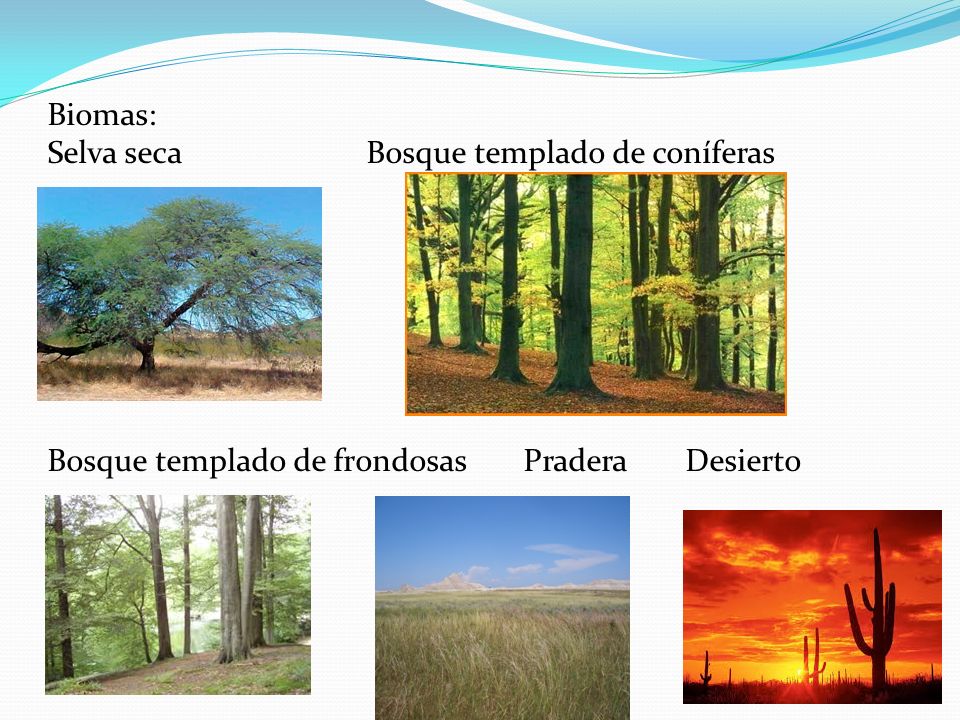 Biomas:
Selva seca

Bosque templado de coníferas

Bosque templado de frondosas

Pradera

Desierto